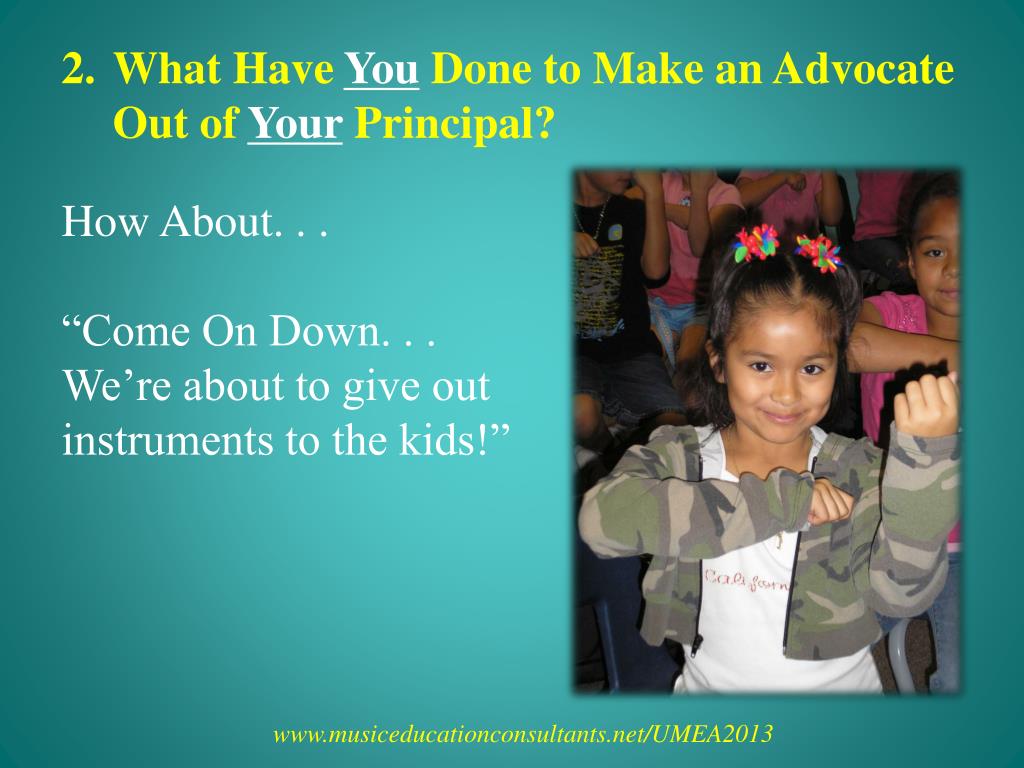 2. What Have You Done to Make an Advocate Out of Your Principal?

How About. . .

“Come On Down. . . We’re about to give out instruments to the kids!”

Californ

www.musiceducationconsultants.net/UMEA2013